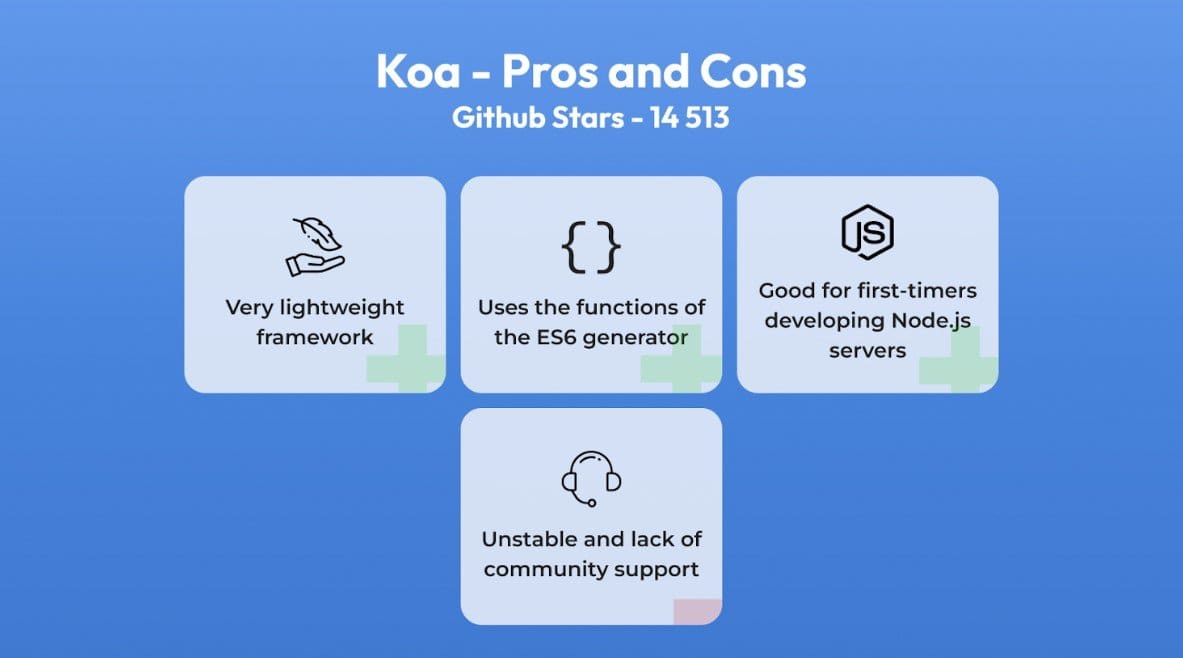 Koa - Pros and Cons
Github Stars - 14 513

Very lightweight framework

{ }

Uses the functions of the ES6 generator

JS

Good for first-timers developing Node.js servers

Unstable and lack of community support